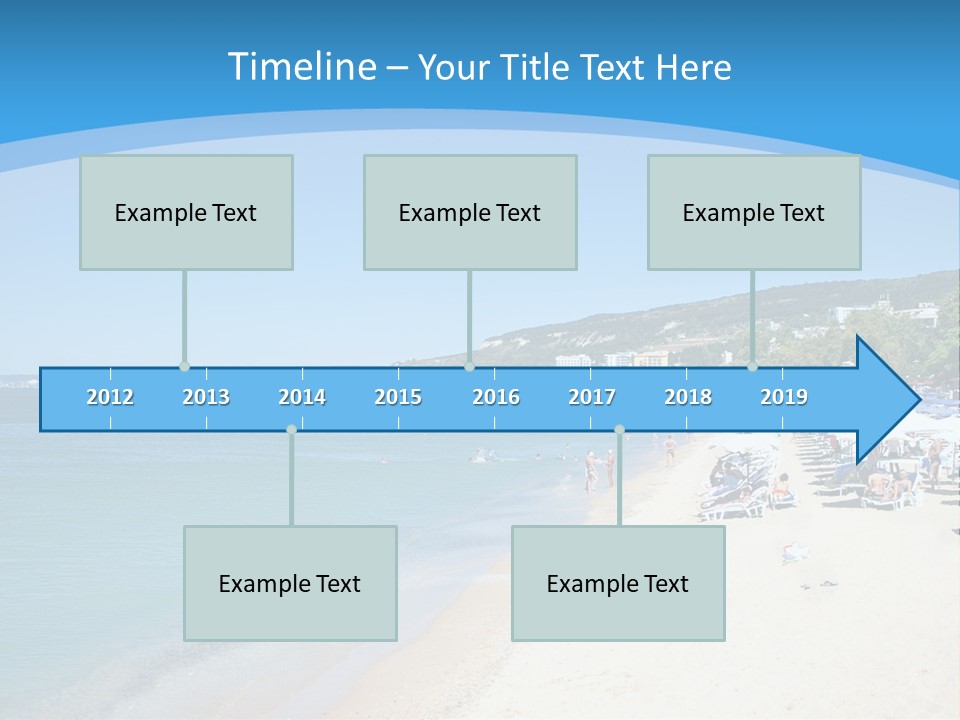 Timeline – Your Title Text Here

Example Text

Example Text

Example Text

2012 2013 2014 2015 2016 2017 2018 2019

Example Text

Example Text